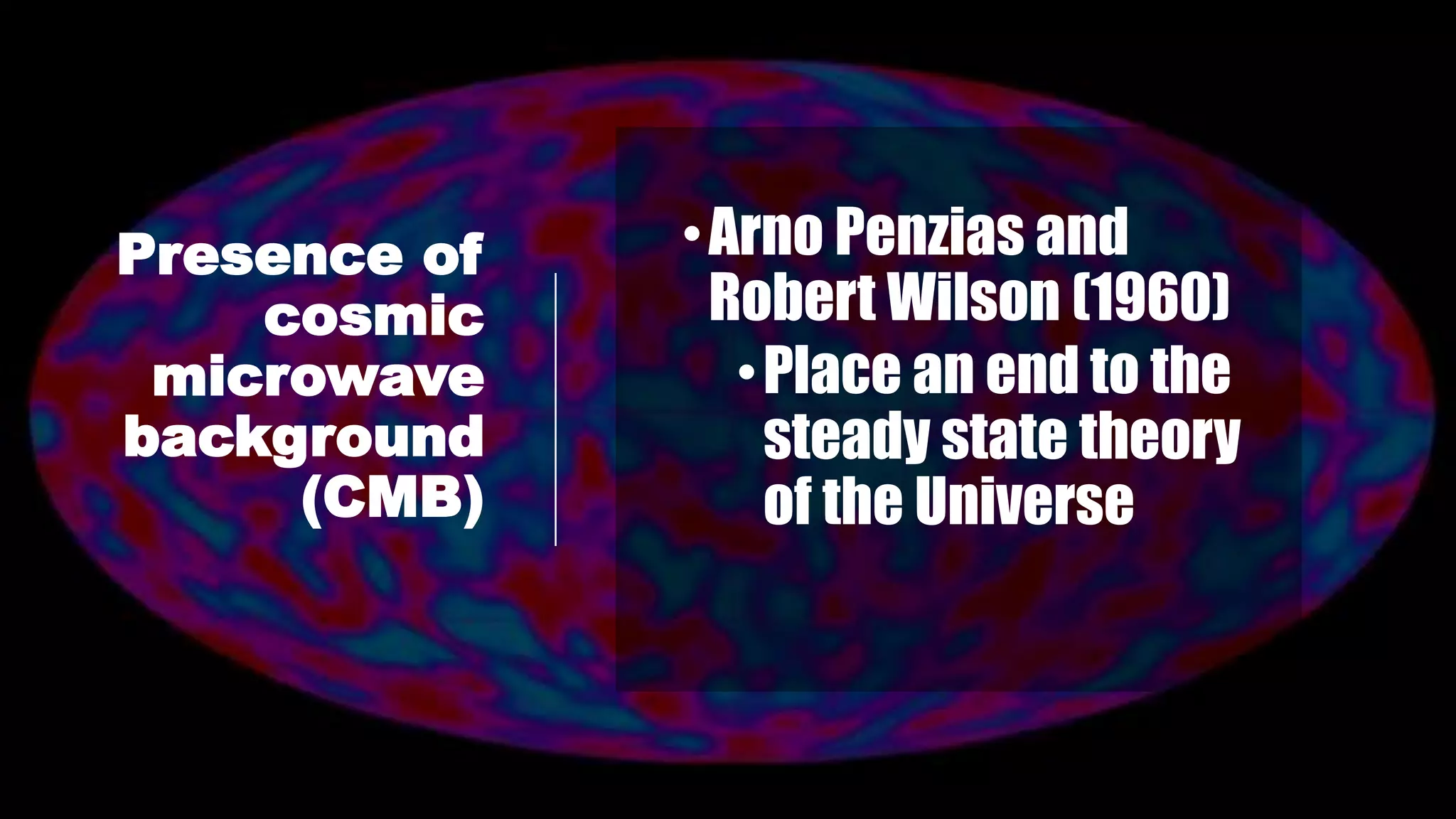 Presence of cosmic microwave background (CMB)

• Arno Penzias and Robert Wilson (1960)

• Place an end to the steady state theory of the Universe